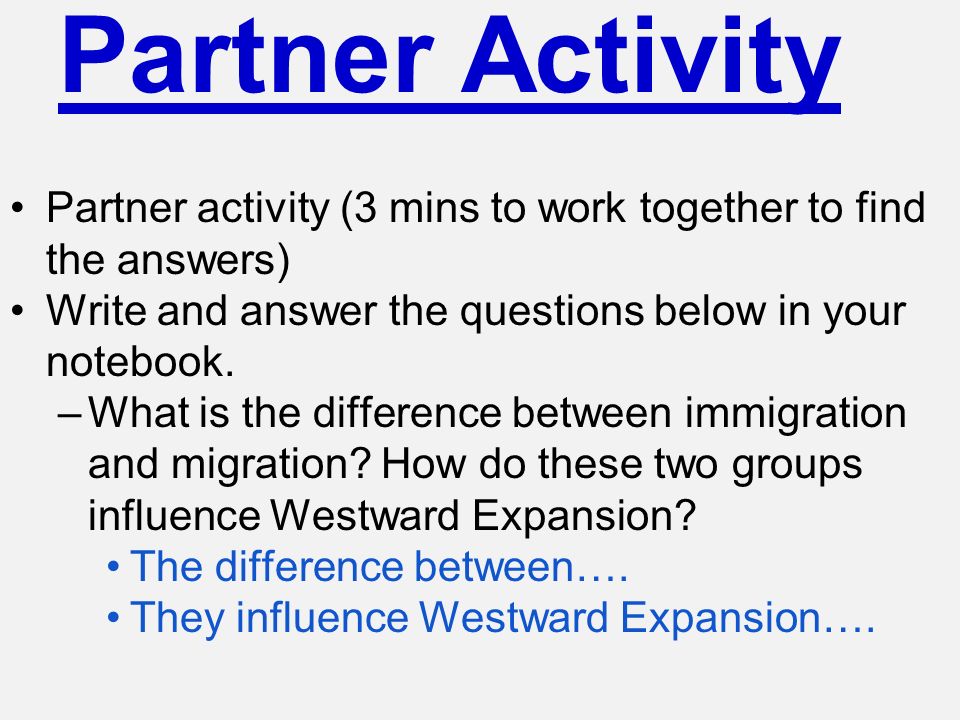 Partner Activity

• Partner activity (3 mins to work together to find the answers)
• Write and answer the questions below in your notebook.
– What is the difference between immigration and migration? How do these two groups influence Westward Expansion?
• The difference between….
• They influence Westward Expansion….